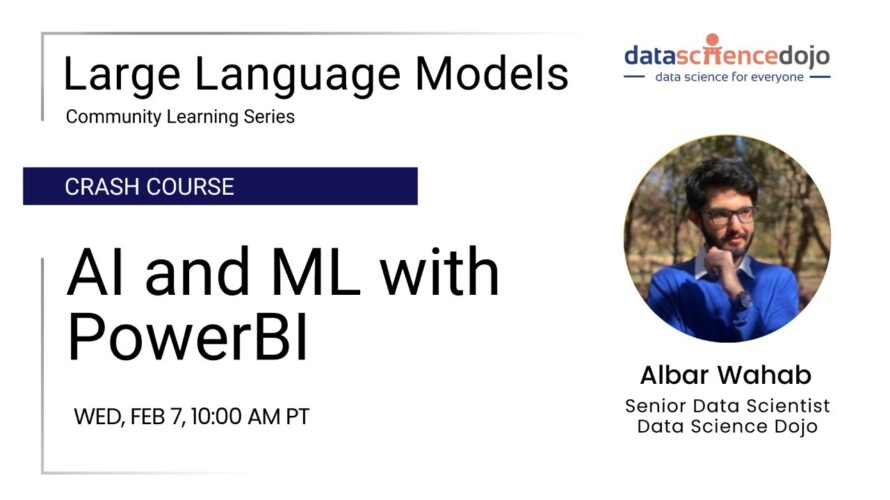 Large Language Models
Community Learning Series

datasciencedojo
data science for everyone

CRASH COURSE

AI and ML with PowerBI

WED, FEB 7, 10:00 AM PT

Albar Wahab
Senior Data Scientist
Data Science Dojo